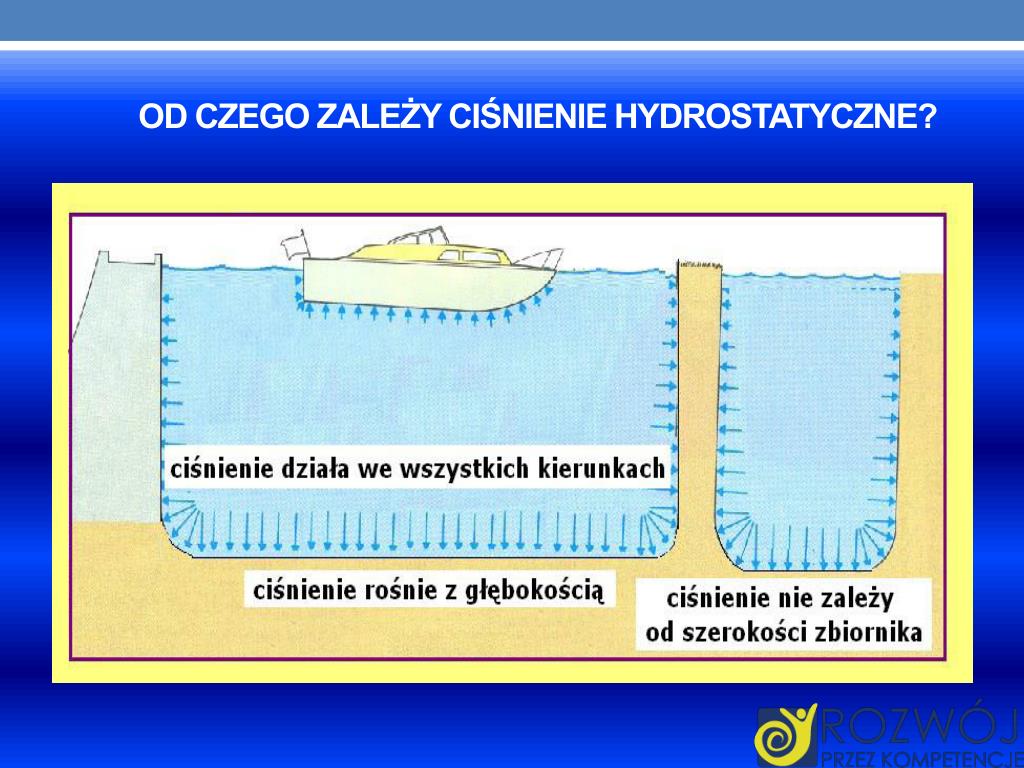 OD CZEGO ZALEŻY CIŚNIENIE HYDROSTATYCZNE?

ciśnienie działa we wszystkich kierunkach

ciśnienie rośnie z głębokością

ciśnienie nie zależy od szerokości zbiornika

ROZWÓJ
PRZEZ KOMPETENCJE